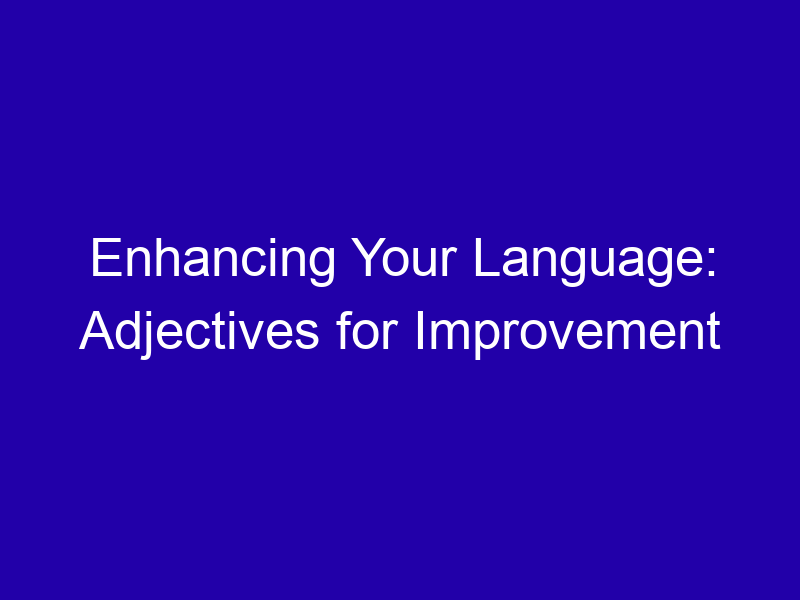 Enhancing Your Language: Adjectives for Improvement